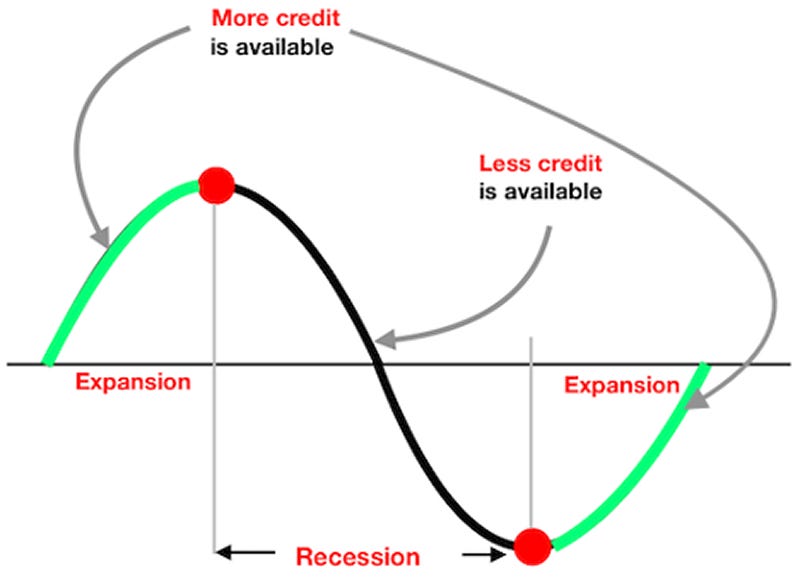 More credit
is available

Less credit
is available

Expansion

Expansion

Recession